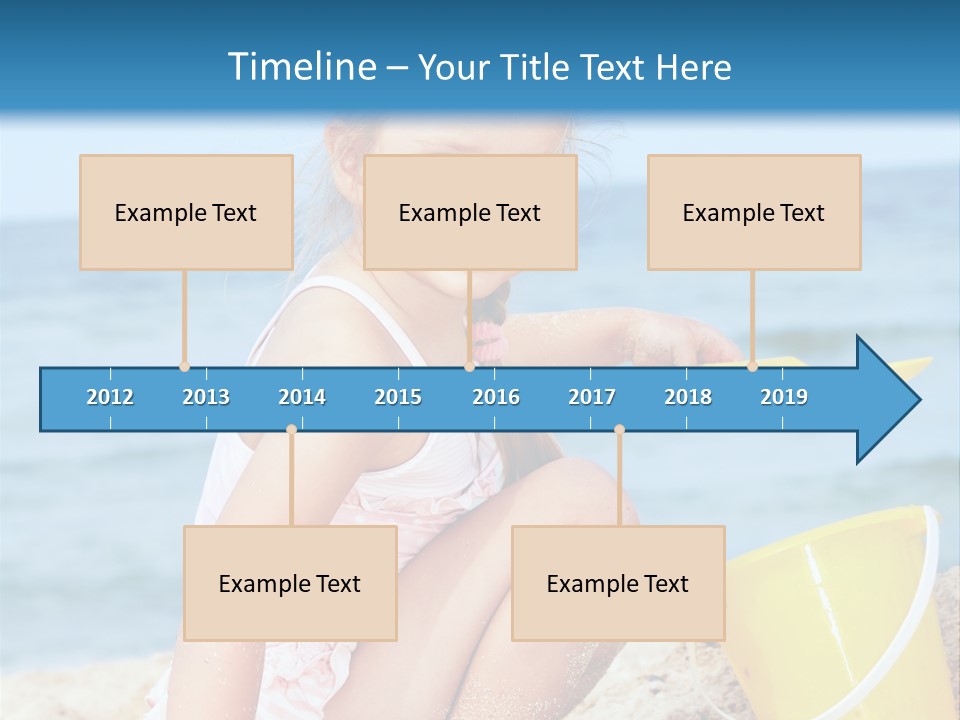 Timeline – Your Title Text Here

Example Text

Example Text

Example Text

2012 2013 2014 2015 2016 2017 2018 2019

Example Text

Example Text